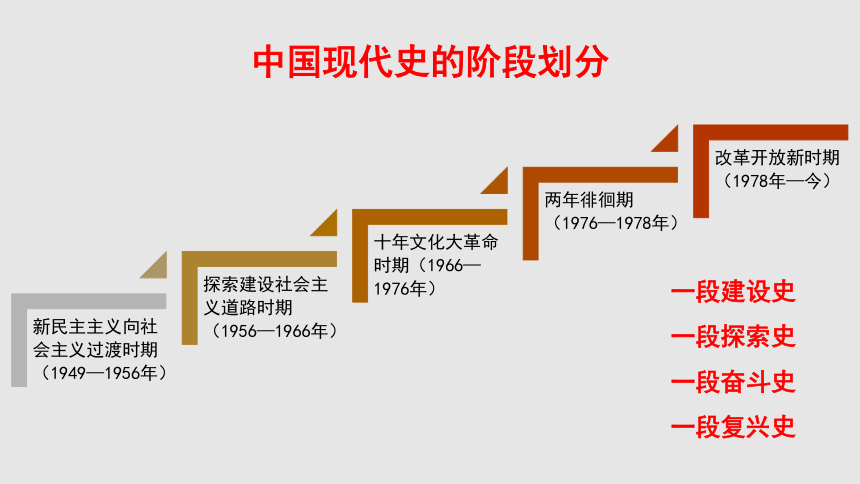 中国现代史的阶段划分

新民主主义向社会主义过渡时期（1949—1956年）

探索建设社会主义道路时期（1956—1966年）

十年文化大革命时期（1966—1976年）

两年徘徊期（1976—1978年）

改革开放新时期（1978年—今）

一段建设史

一段探索史

一段奋斗史

一段复兴史